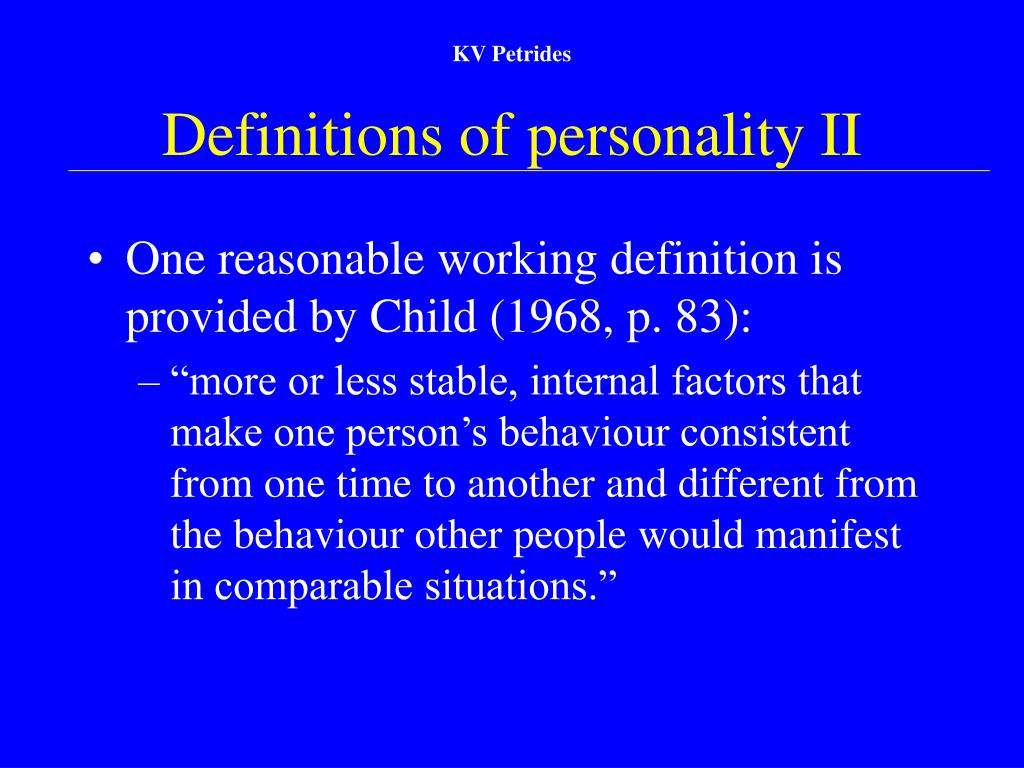 KV Petrides

Definitions of personality II

• One reasonable working definition is provided by Child (1968, p. 83):

– “more or less stable, internal factors that make one person’s behaviour consistent from one time to another and different from the behaviour other people would manifest in comparable situations.”